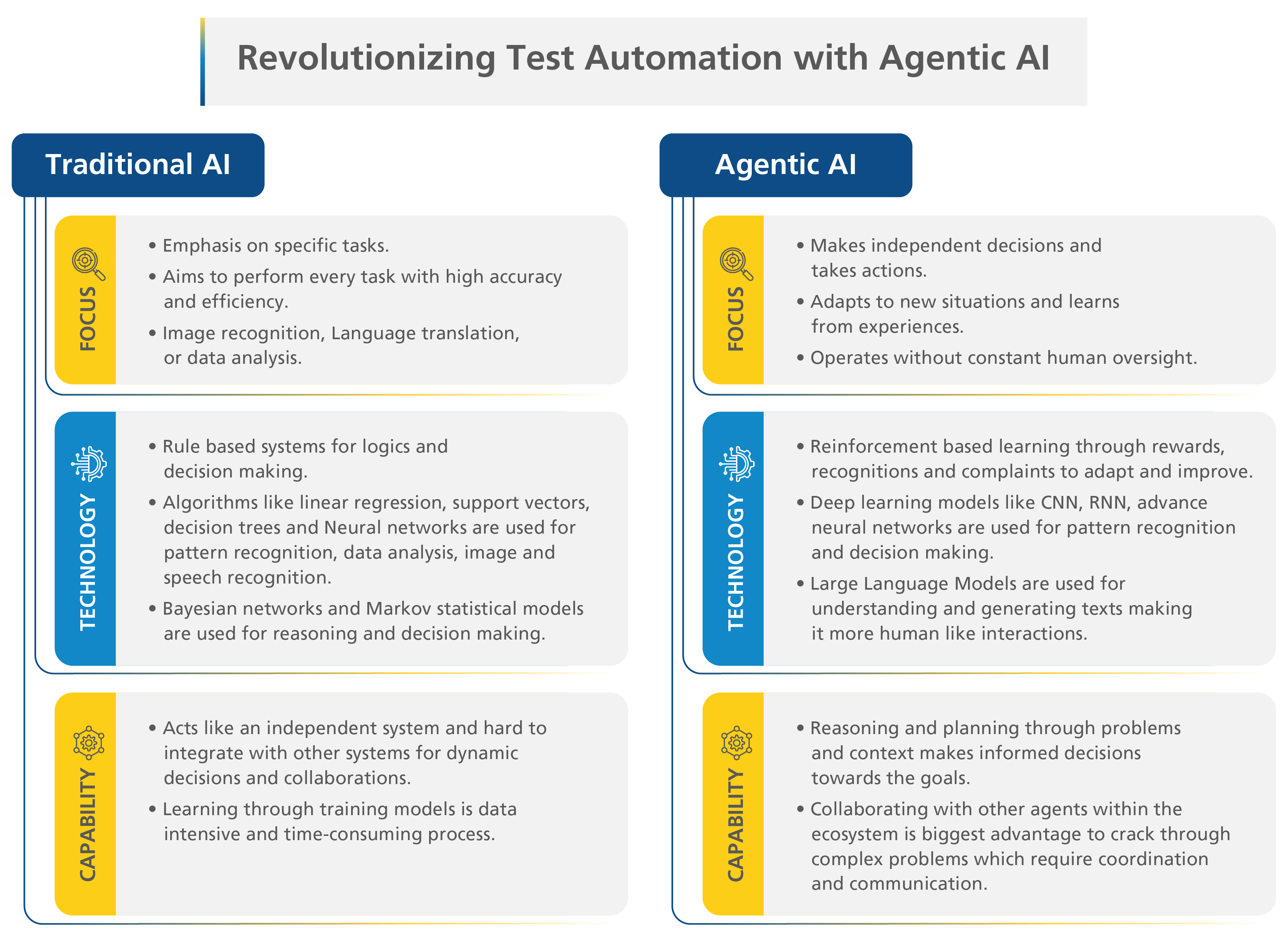 Revolutionizing Test Automation with Agentic AI

Traditional AI

FOCUS

• Emphasis on specific tasks.
• Aims to perform every task with high accuracy and efficiency.
• Image recognition, Language translation, or data analysis.

TECHNOLOGY

• Rule based systems for logics and decision making.
• Algorithms like linear regression, support vectors, decision trees and Neural networks are used for pattern recognition, data analysis, image and speech recognition.
• Bayesian networks and Markov statistical models are used for reasoning and decision making.

CAPABILITY

• Acts like an independent system and hard to integrate with other systems for dynamic decisions and collaborations.
• Learning through training models is data intensive and time-consuming process.

Agentic AI

FOCUS

• Makes independent decisions and takes actions.
• Adapts to new situations and learns from experiences.
• Operates without constant human oversight.

TECHNOLOGY

• Reinforcement based learning through rewards, recognitions and complaints to adapt and improve.
• Deep learning models like CNN, RNN, advance neural networks are used for pattern recognition and decision making.
• Large Language Models are used for understanding and generating texts making it more human like interactions.

CAPABILITY

• Reasoning and planning through problems and context makes informed decisions towards the goals.
• Collaborating with other agents within the ecosystem is biggest advantage to crack through complex problems which require coordination and communication.